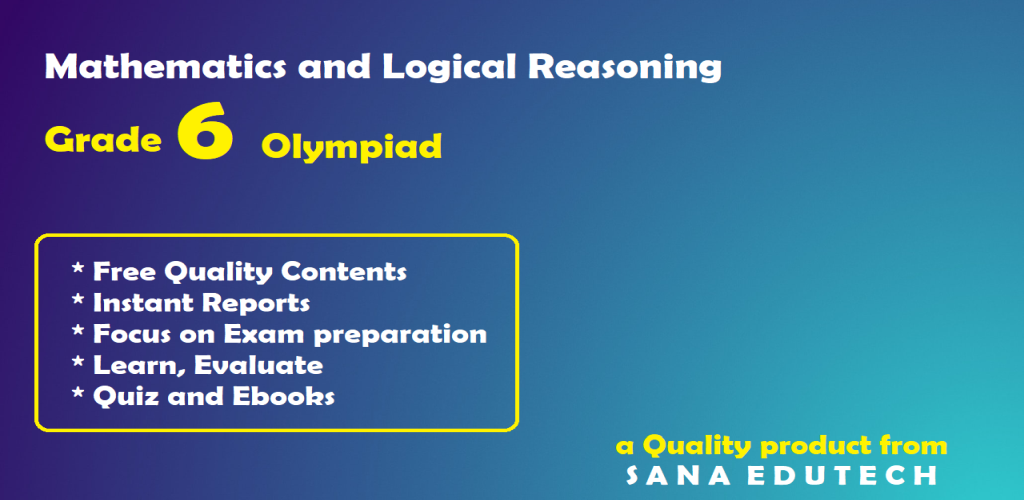 Mathematics and Logical Reasoning

Grade 6 Olympiad

* Free Quality Contents
* Instant Reports
* Focus on Exam preparation
* Learn, Evaluate
* Quiz and Ebooks

a Quality product from
SANA EDUTECH